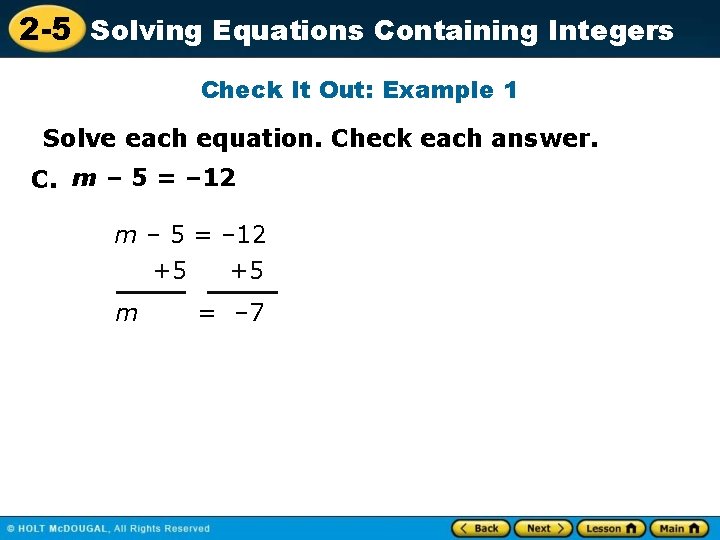 2-5 Solving Equations Containing Integers

Check It Out: Example 1

Solve each equation. Check each answer.

C. $m - 5 = -12$

$m - 5 = -12$
$+5 \quad +5$
$m = -7$

© HOLT McDOUGAL, All Rights Reserved

Back Next Lesson Main